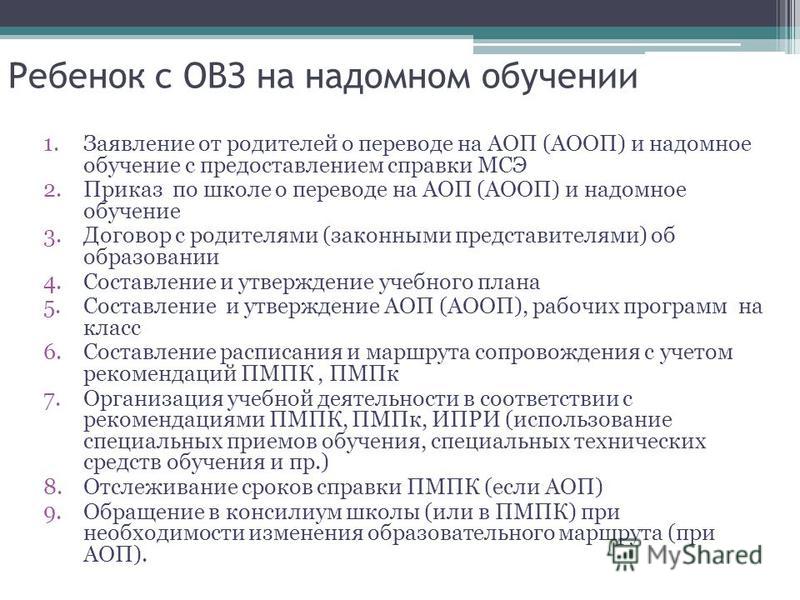 Ребенок с ОВЗ на надомном обучении

1. Заявление от родителей о переводе на АОП (АООП) и надомное обучение с предоставлением справки МСЭ
2. Приказ по школе о переводе на АОП (АООП) и надомное обучение
3. Договор с родителями (законными представителями) об образовании
4. Составление и утверждение учебного плана
5. Составление и утверждение АОП (АООП), рабочих программ на класс
6. Составление расписания и маршрута сопровождения с учетом рекомендаций ПМПК , ПМПк
7. Организация учебной деятельности в соответствии с рекомендациями ПМПК, ПМПк, ИПРИ (использование специальных приемов обучения, специальных технических средств обучения и пр.)
8. Отслеживание сроков справки ПМПК (если АОП)
9. Обращение в консилиум школы (или в ПМПК) при необходимости изменения образовательного маршрута (при АОП).

MyShared